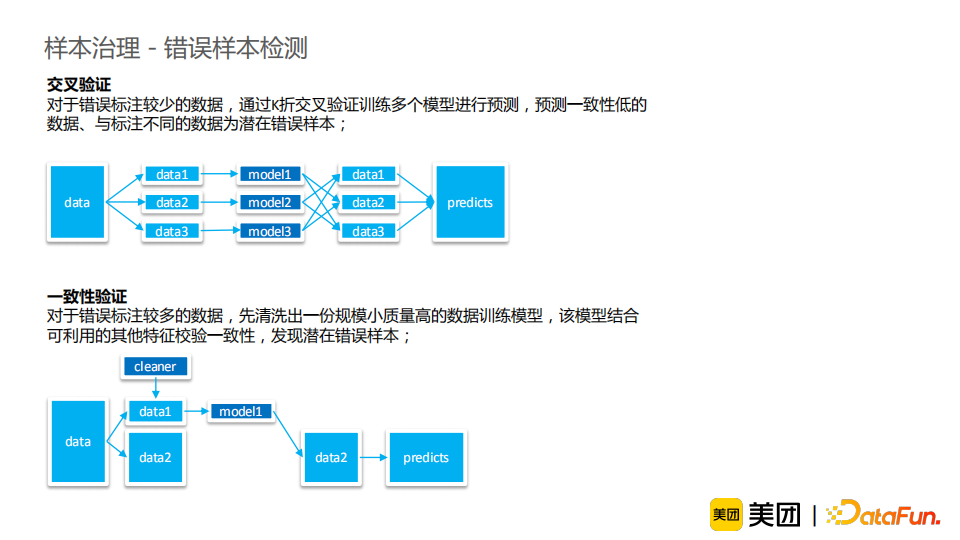 样本治理 - 错误样本检测

交叉验证
对于错误标注较少的数据，通过K折交叉验证训练多个模型进行预测，预测一致性低的数据、与标注不同的数据为潜在错误样本；

data
data1
data2
data3
model1
model2
model3
data1
data2
data3
predicts

一致性验证
对于错误标注较多的数据，先清洗出一份规模小质量高的数据训练模型，该模型结合可利用的其他特征校验一致性，发现潜在错误样本；

cleaner
data
data1
data2
model1
data2
predicts

美团 美团 | DataFun.